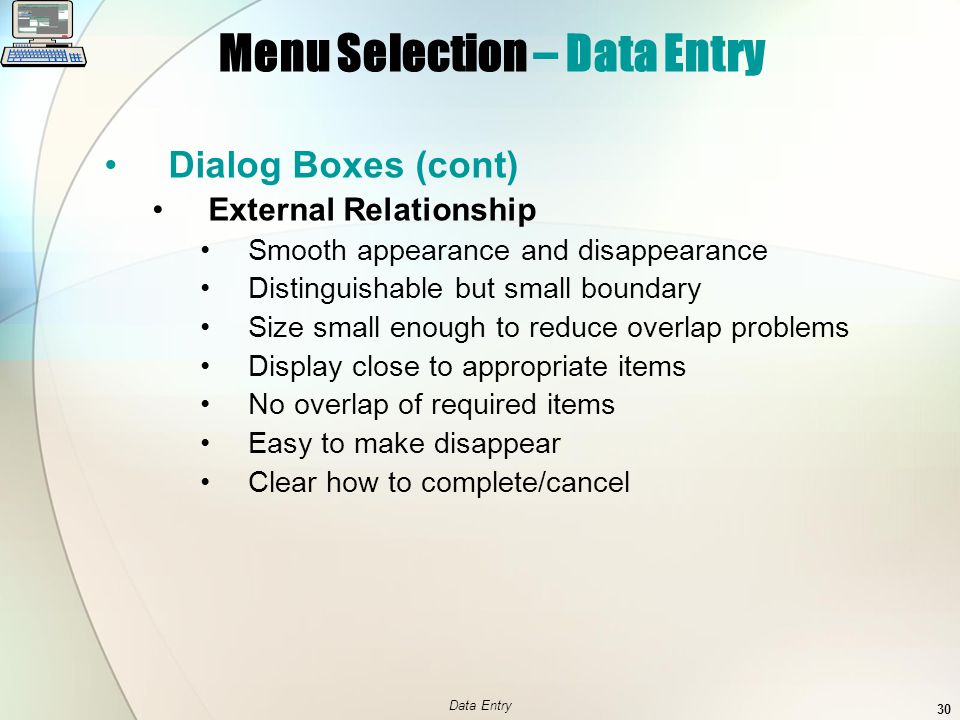 Menu Selection – Data Entry

• Dialog Boxes (cont)
  • External Relationship
    • Smooth appearance and disappearance
    • Distinguishable but small boundary
    • Size small enough to reduce overlap problems
    • Display close to appropriate items
    • No overlap of required items
    • Easy to make disappear
    • Clear how to complete/cancel

Data Entry

30